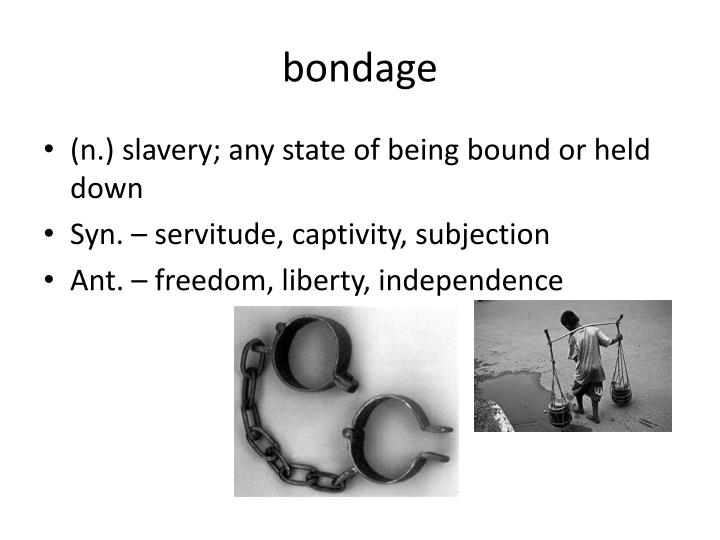 bondage

• (n.) slavery; any state of being bound or held down
• Syn. – servitude, captivity, subjection
• Ant. – freedom, liberty, independence